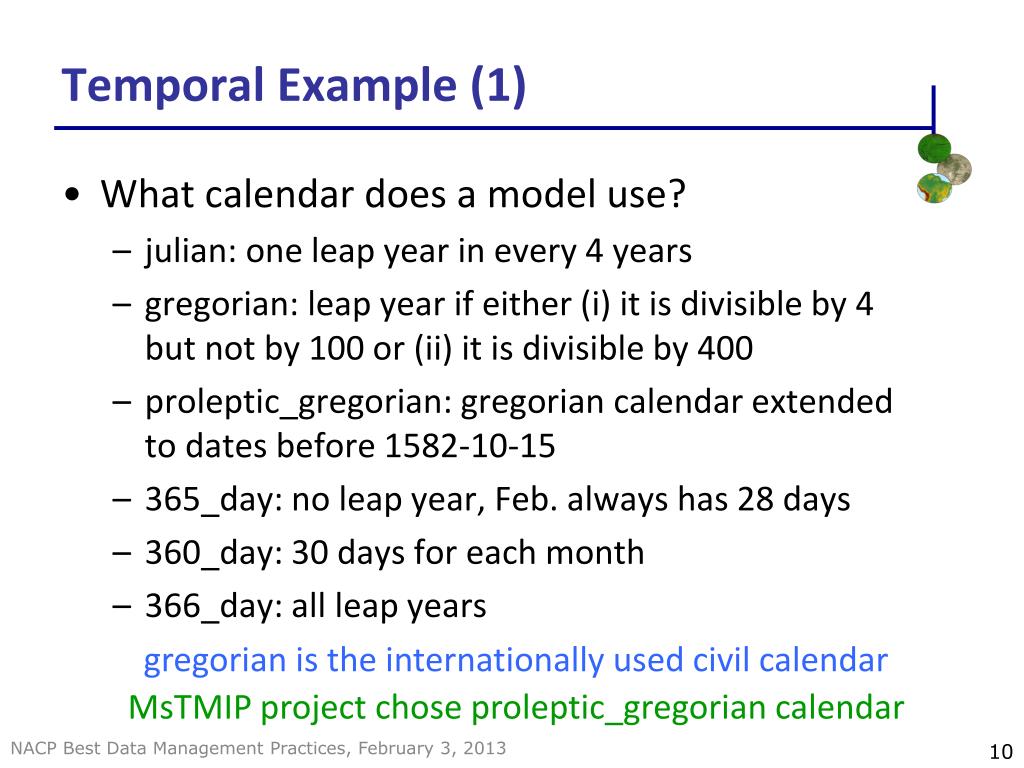 Temporal Example (1)

• What calendar does a model use?
– julian: one leap year in every 4 years
– gregorian: leap year if either (i) it is divisible by 4 but not by 100 or (ii) it is divisible by 400
– proleptic_gregorian: gregorian calendar extended to dates before 1582-10-15
– 365_day: no leap year, Feb. always has 28 days
– 360_day: 30 days for each month
– 366_day: all leap years

gregorian is the internationally used civil calendar
MsTMIP project chose proleptic_gregorian calendar

NACP Best Data Management Practices, February 3, 2013

10